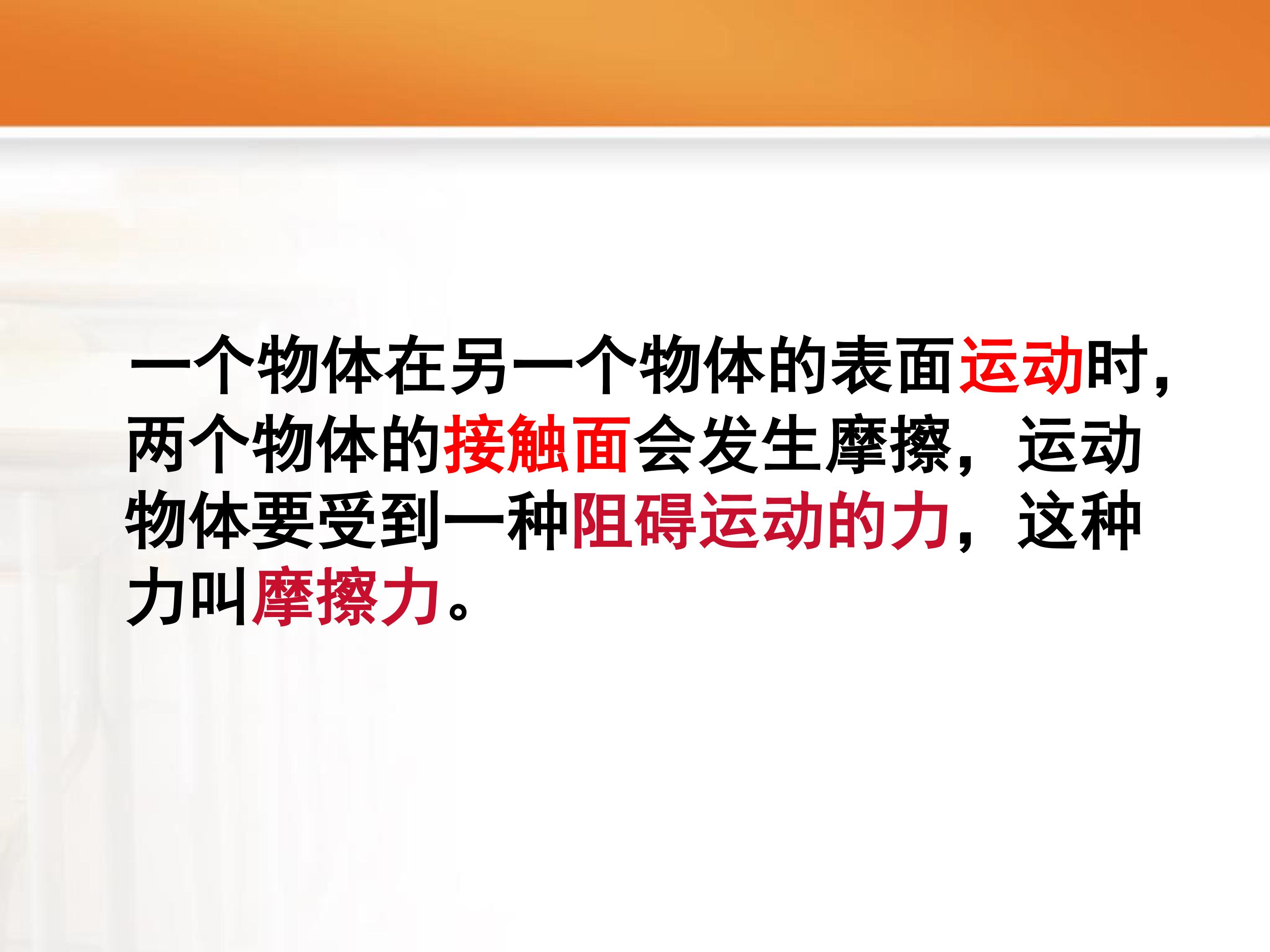 一个物体在另一个物体的表面运动时，两个物体的接触面会发生摩擦，运动物体要受到一种阻碍运动的力，这种力叫摩擦力。